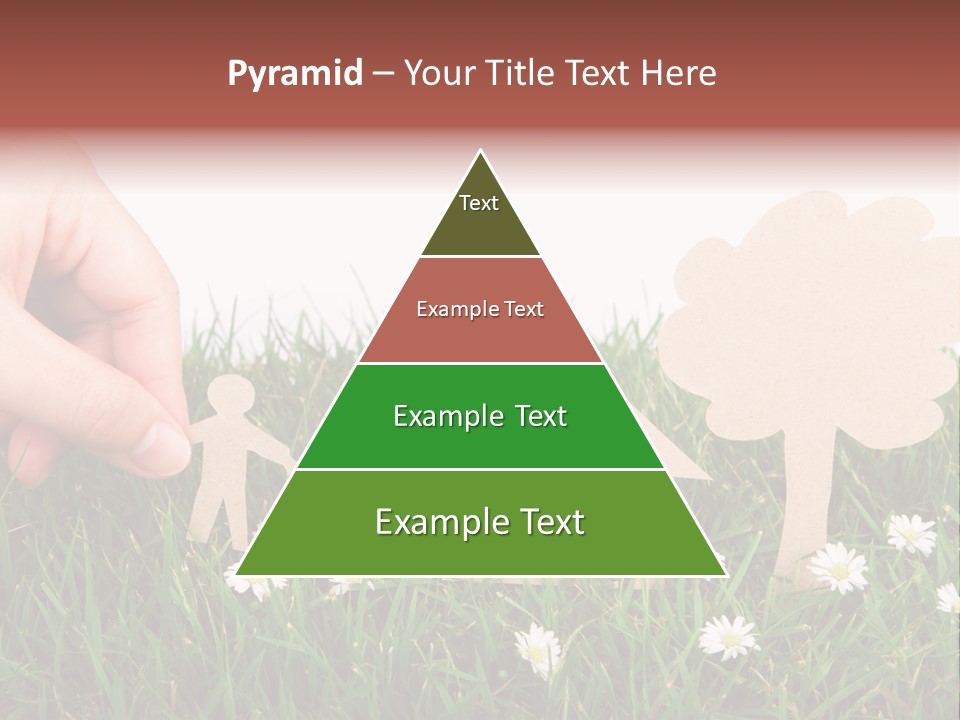 Pyramid – Your Title Text Here

Text

Example Text

Example Text

Example Text